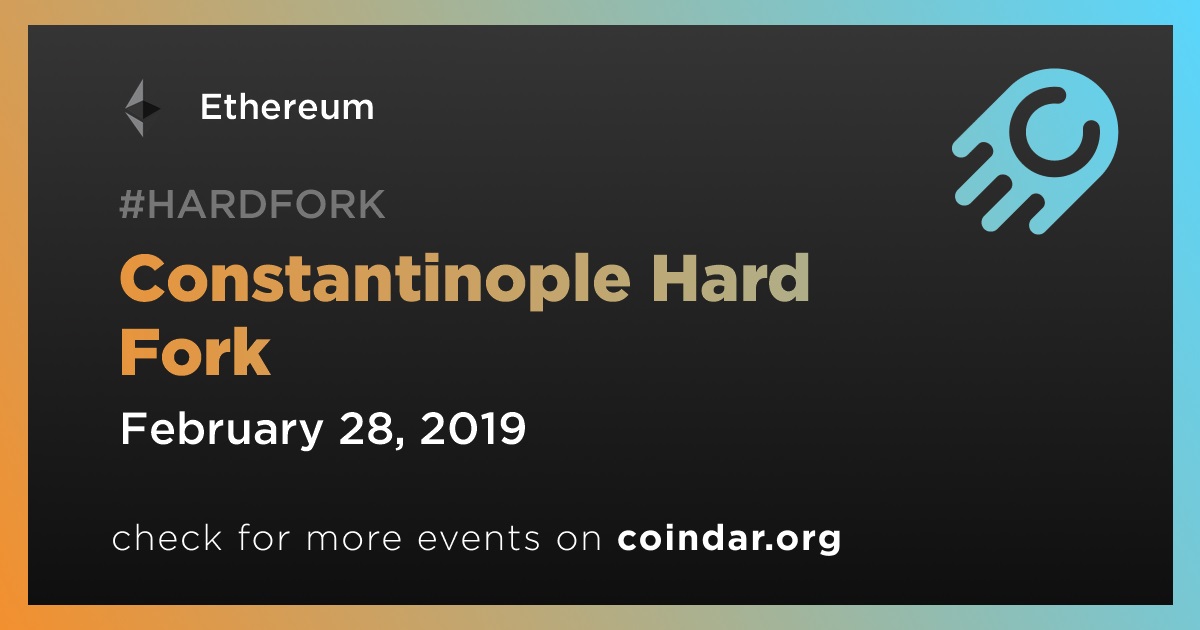 Ethereum

#HARDFORK

Constantinople Hard Fork

February 28, 2019

check for more events on coindar.org